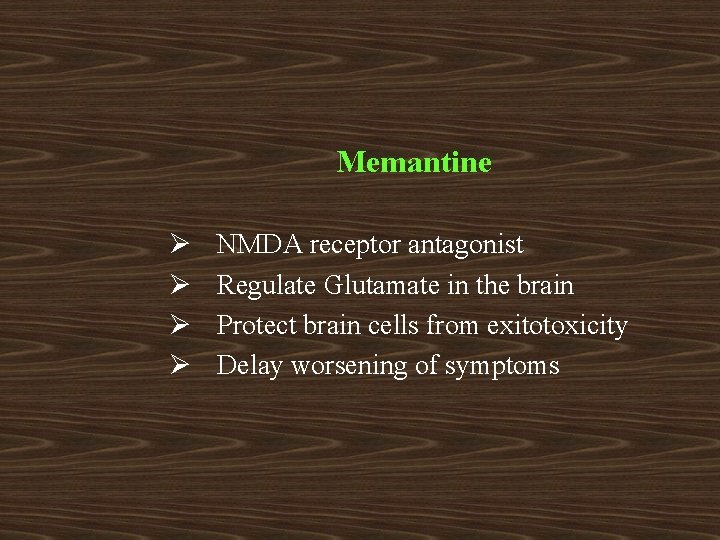 Memantine

➢ NMDA receptor antagonist
➢ Regulate Glutamate in the brain
➢ Protect brain cells from exitotoxicity
➢ Delay worsening of symptoms